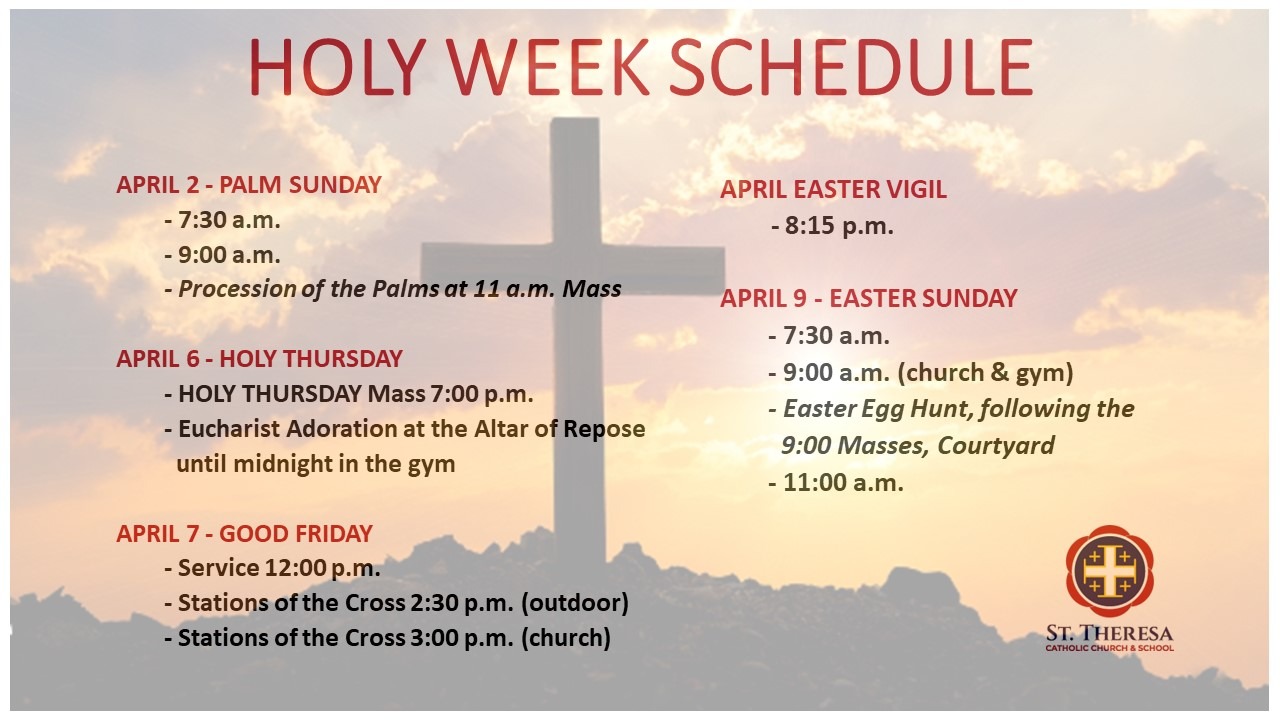 HOLY WEEK SCHEDULE

APRIL 2 - PALM SUNDAY
- 7:30 a.m.
- 9:00 a.m.
- Procession of the Palms at 11 a.m. Mass

APRIL 6 - HOLY THURSDAY
- HOLY THURSDAY Mass 7:00 p.m.
- Eucharist Adoration at the Altar of Repose until midnight in the gym

APRIL 7 - GOOD FRIDAY
- Service 12:00 p.m.
- Stations of the Cross 2:30 p.m. (outdoor)
- Stations of the Cross 3:00 p.m. (church)

APRIL EASTER VIGIL
- 8:15 p.m.

APRIL 9 - EASTER SUNDAY
- 7:30 a.m.
- 9:00 a.m. (church & gym)
- Easter Egg Hunt, following the 9:00 Masses, Courtyard
- 11:00 a.m.

ST. THERESA
CATHOLIC CHURCH & SCHOOL